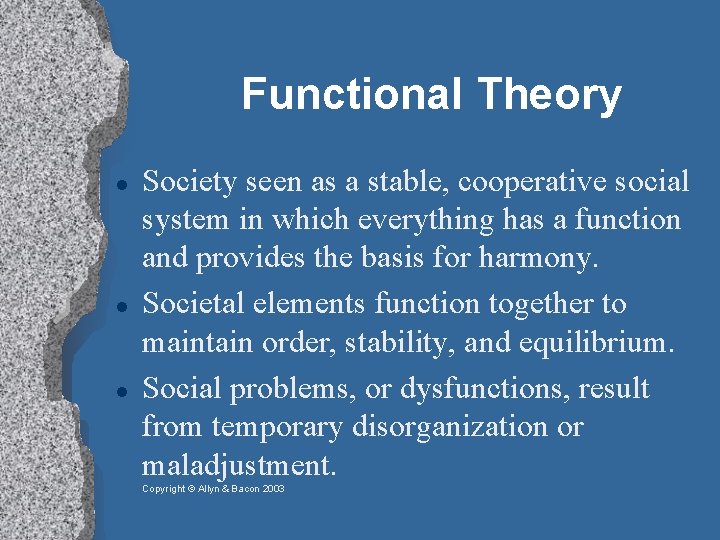 Functional Theory

- Society seen as a stable, cooperative social system in which everything has a function and provides the basis for harmony.
- Societal elements function together to maintain order, stability, and equilibrium.
- Social problems, or dysfunctions, result from temporary disorganization or maladjustment.

Copyright © Allyn & Bacon 2003